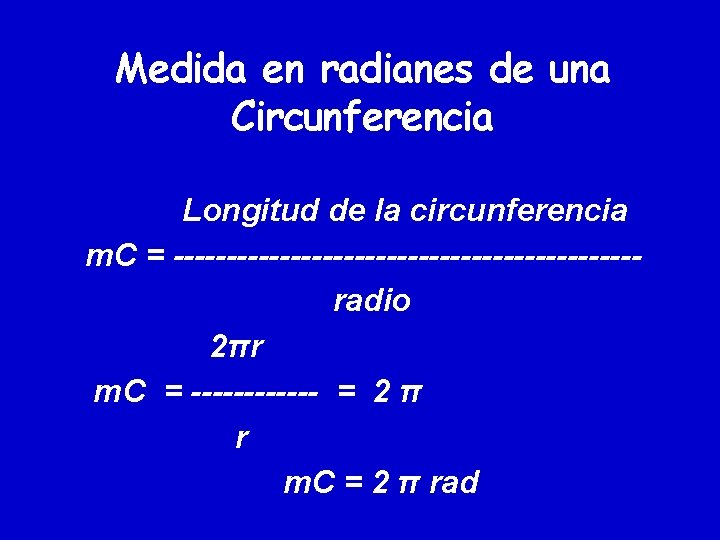 Medida en radianes de una Circunferencia

$mC = \frac{\text{Longitud de la circunferencia}}{\text{radio}}$

$mC = \frac{2\pi r}{r} = 2\pi$

$mC = 2\pi$ rad